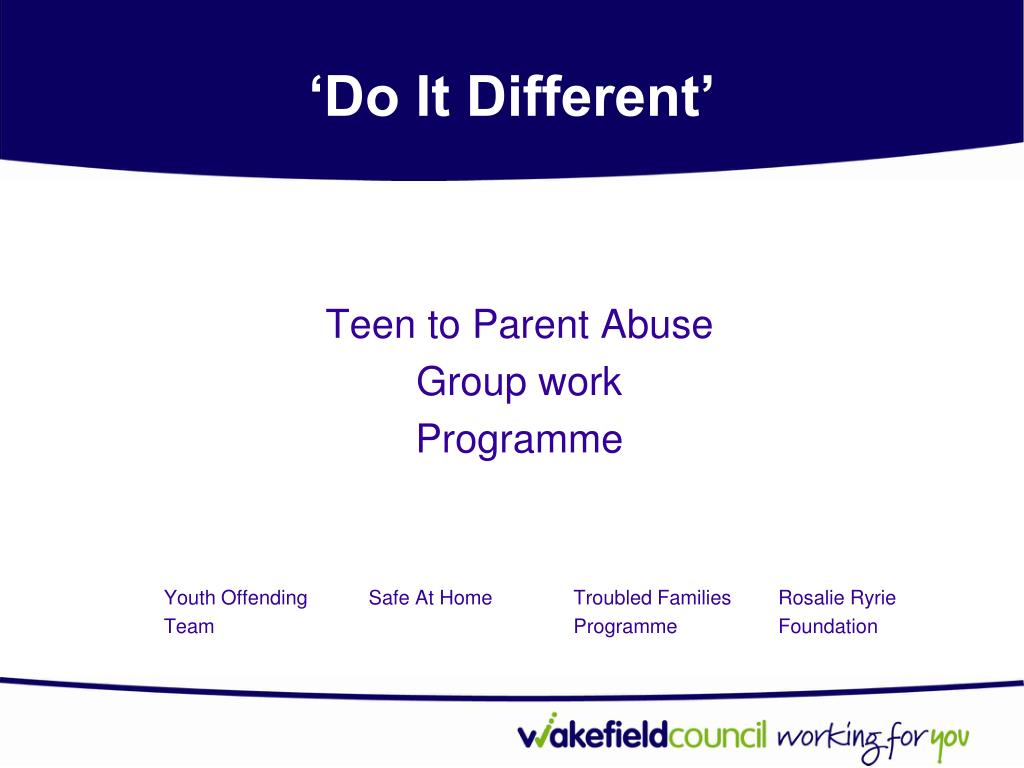 ‘Do It Different’

Teen to Parent Abuse
Group work
Programme

Youth Offending Team

Safe At Home

Troubled Families Programme

Rosalie Ryrie Foundation

wakefieldcouncil working for you